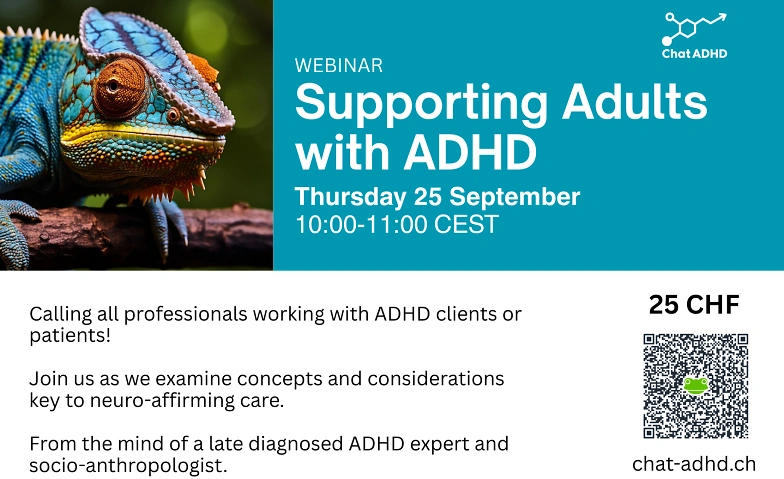 Chat ADHD

WEBINAR

Supporting Adults with ADHD

Thursday 25 September
10:00-11:00 CEST

Calling all professionals working with ADHD clients or patients!

Join us as we examine concepts and considerations key to neuro-affirming care.

From the mind of a late diagnosed ADHD expert and socio-anthropologist.

25 CHF

chat-adhd.ch